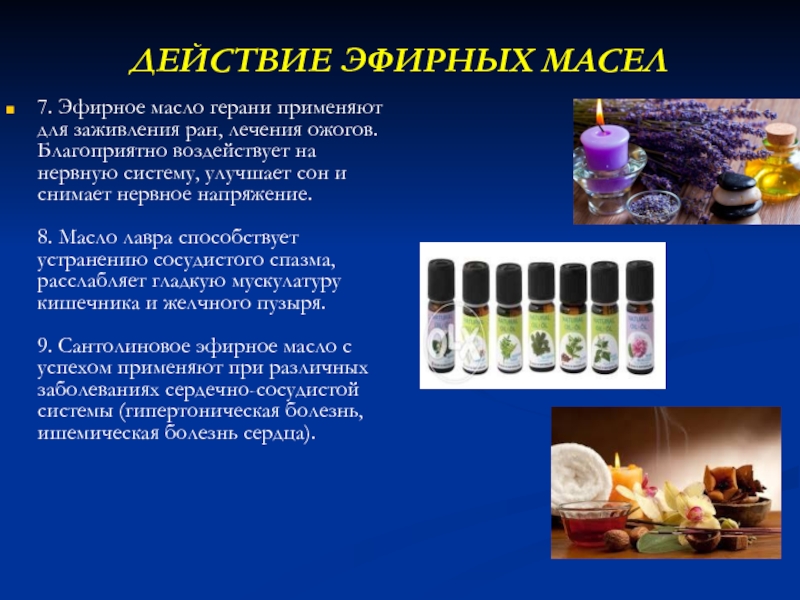 ДЕЙСТВИЕ ЭФИРНЫХ МАСЕЛ

7. Эфирное масло герани применяют для заживления ран, лечения ожогов. Благоприятно воздействует на нервную систему, улучшает сон и снимает нервное напряжение.

8. Масло лавра способствует устранению сосудистого спазма, расслабляет гладкую мускулатуру кишечника и желчного пузыря.

9. Сантолиновое эфирное масло с успехом применяют при различных заболеваниях сердечно-сосудистой системы (гипертоническая болезнь, ишемическая болезнь сердца).

OLX